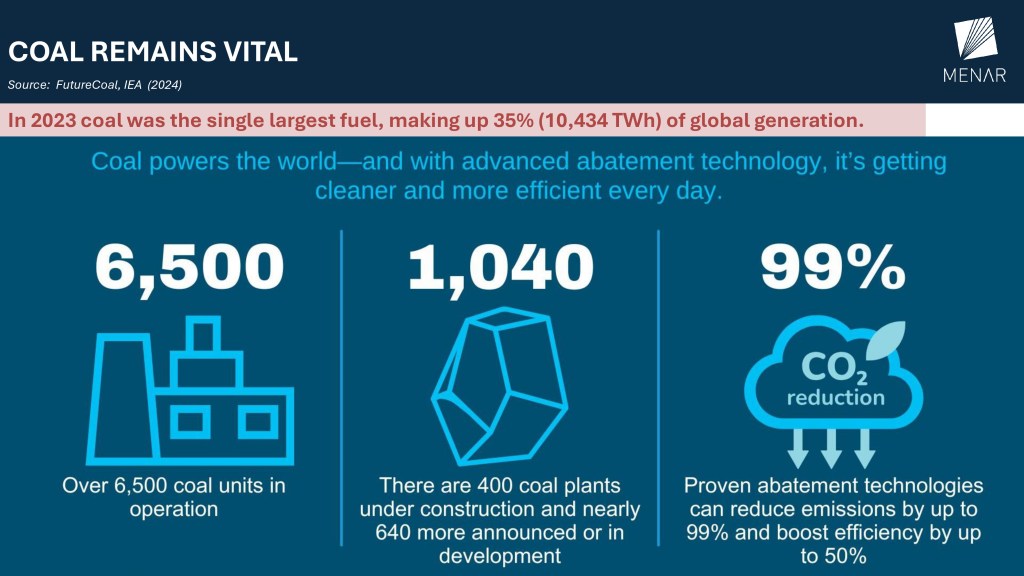 COAL REMAINS VITAL

Source: FutureCoal, IEA (2024)

MENAR

In 2023 coal was the single largest fuel, making up 35% (10,434 TWh) of global generation.

Coal powers the world—and with advanced abatement technology, it's getting cleaner and more efficient every day.

6,500

Over 6,500 coal units in operation

1,040

There are 400 coal plants under construction and nearly 640 more announced or in development

99%

$CO_2$ reduction

Proven abatement technologies can reduce emissions by up to 99% and boost efficiency by up to 50%